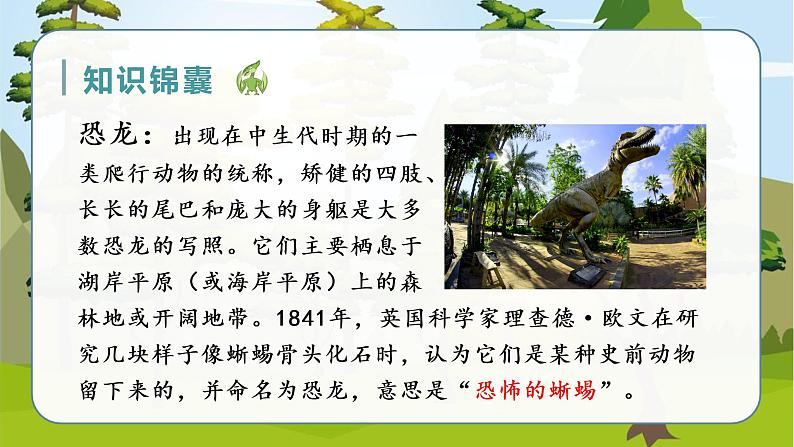 知识锦囊

恐龙：出现在中生代时期的一类爬行动物的统称，矫健的四肢、长长的尾巴和庞大的身躯是大多数恐龙的写照。它们主要栖息于湖岸平原（或海岸平原）上的森林地或开阔地带。1841年，英国科学家理查德·欧文在研究几块样子像蜥蜴骨头化石时，认为它们是某种史前动物留下来的，并命名为恐龙，意思是“恐怖的蜥蜴”。